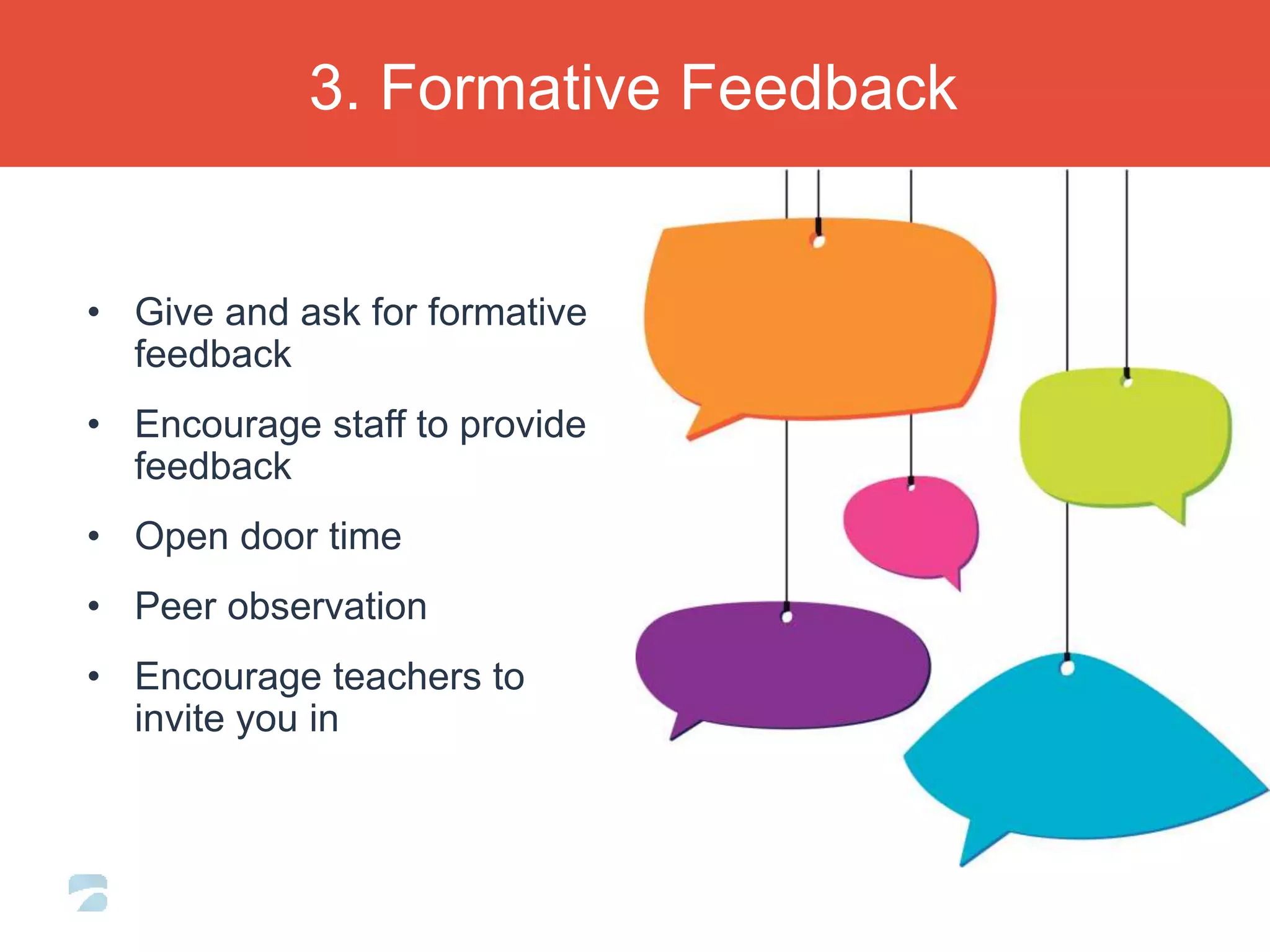 3. Formative Feedback

• Give and ask for formative feedback

• Encourage staff to provide feedback

• Open door time

• Peer observation

• Encourage teachers to invite you in